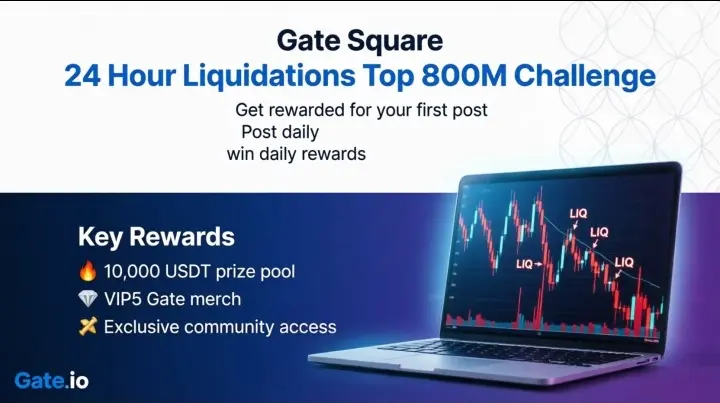 Gate Square
24 Hour Liquidations Top 800M Challenge

Get rewarded for your first post
Post daily
win daily rewards

Key Rewards
🔥 10,000 USDT prize pool
💎 VIP5 Gate merch
✨ Exclusive community access

LIQ
LIQ
LIQ
LIQ

Gate.io